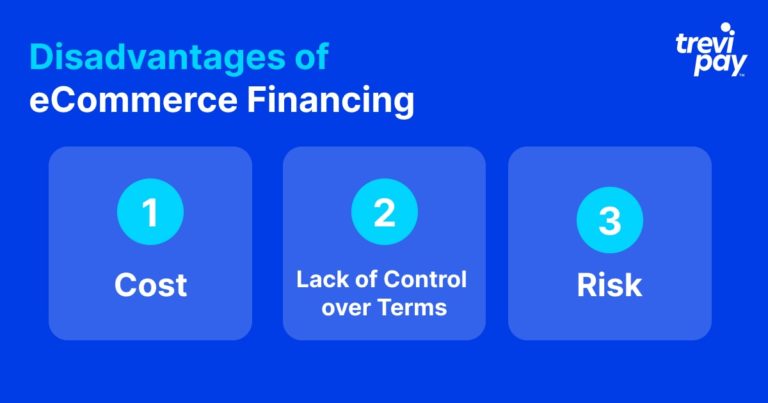 Disadvantages of eCommerce Financing

trevi pay

1

Cost

2

Lack of Control over Terms

3

Risk